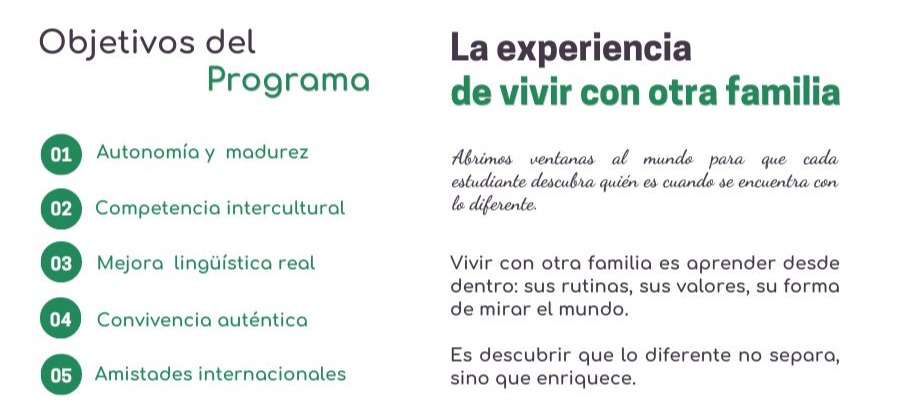 Objetivos del Programa

01 Autonomía y madurez

02 Competencia intercultural

03 Mejora lingüística real

04 Convivencia auténtica

05 Amistades internacionales

La experiencia de vivir con otra familia

Abrimos ventanas al mundo para que cada estudiante descubra quién es cuando se encuentra con lo diferente.

Vivir con otra familia es aprender desde dentro: sus rutinas, sus valores, su forma de mirar el mundo.

Es descubrir que lo diferente no separa, sino que enriquece.